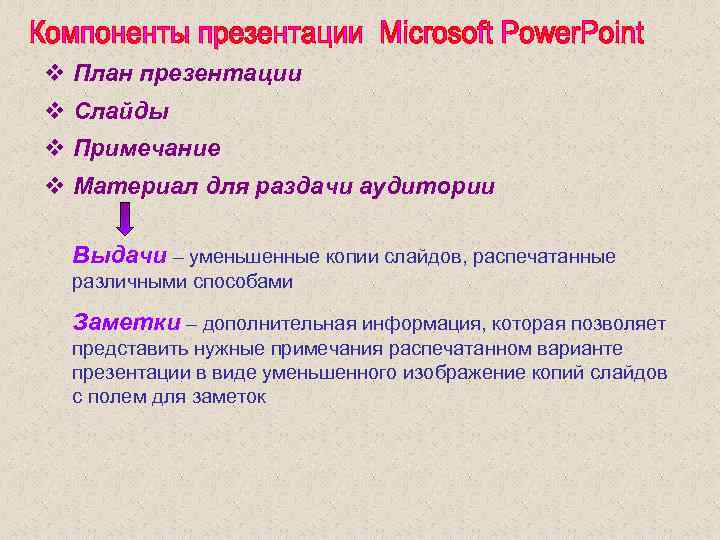 Компоненты презентации Microsoft PowerPoint

❖ План презентации
❖ Слайды
❖ Примечание
❖ Материал для раздачи аудитории

Выдачи – уменьшенные копии слайдов, распечатанные различными способами

Заметки – дополнительная информация, которая позволяет представить нужные примечания распечатанном варианте презентации в виде уменьшенного изображение копий слайдов с полем для заметок